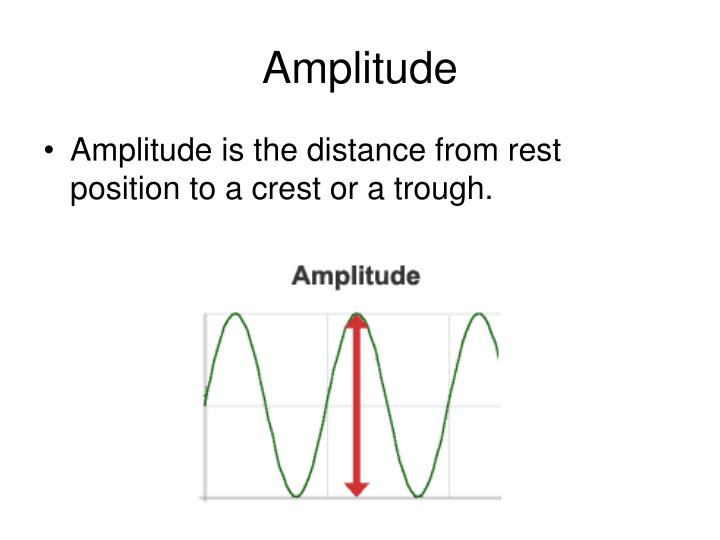 Amplitude

• Amplitude is the distance from rest position to a crest or a trough.

Amplitude